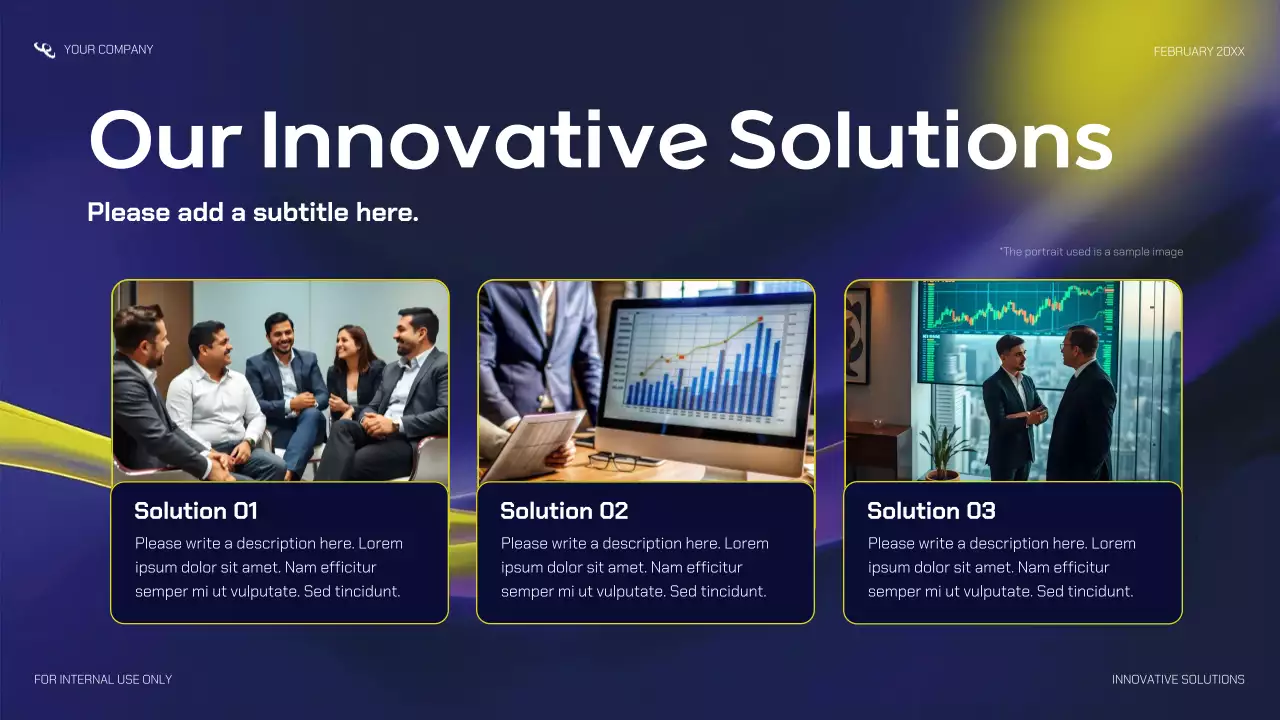 YOUR COMPANY

FEBRUARY 20XX

Our Innovative Solutions

Please add a subtitle here.

*The portrait used is a sample image

Solution 01

Please write a description here. Lorem ipsum dolor sit amet. Nam efficitur semper mi ut vulputate. Sed tincidunt.

Solution 02

Please write a description here. Lorem ipsum dolor sit amet. Nam efficitur semper mi ut vulputate. Sed tincidunt.

Solution 03

Please write a description here. Lorem ipsum dolor sit amet. Nam efficitur semper mi ut vulputate. Sed tincidunt.

FOR INTERNAL USE ONLY

INNOVATIVE SOLUTIONS